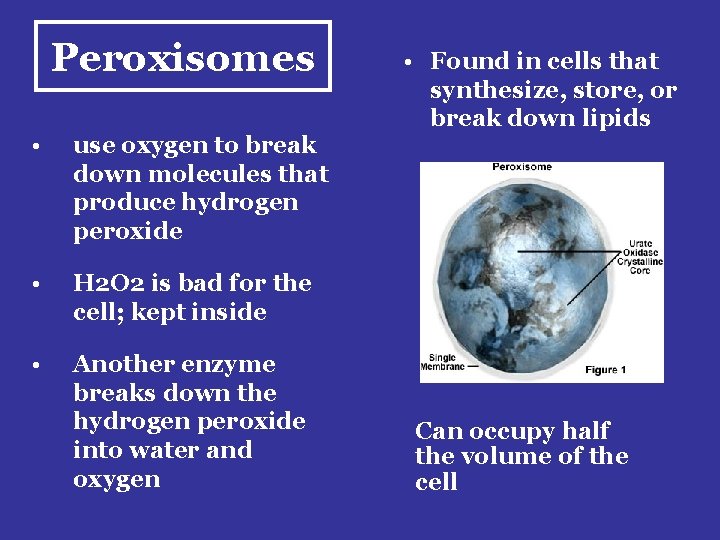 Peroxisomes

• use oxygen to break down molecules that produce hydrogen peroxide

• H2O2 is bad for the cell; kept inside

• Another enzyme breaks down the hydrogen peroxide into water and oxygen

• Found in cells that synthesize, store, or break down lipids

Peroxisome

Urate Oxidase Crystalline Core

Single Membrane

Figure 1

Can occupy half the volume of the cell